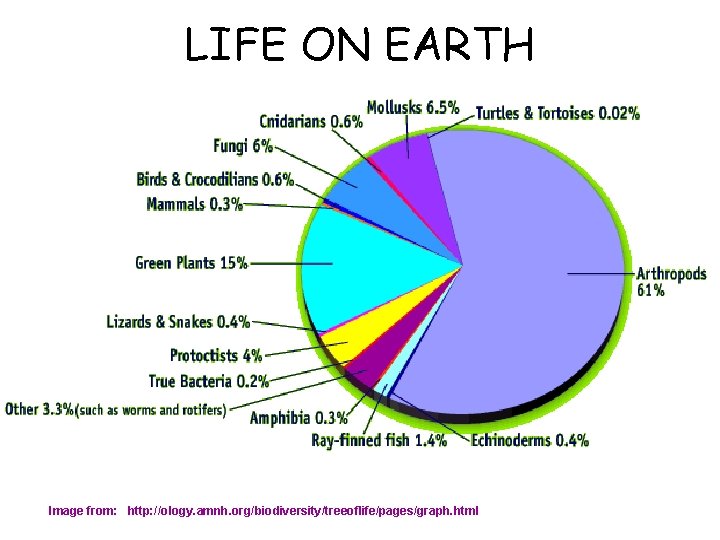 LIFE ON EARTH

Mollusks 6.5%
Turtles & Tortoises 0.02%
Cnidarians 0.6%
Fungi 6%
Birds & Crocodilians 0.6%
Mammals 0.3%
Green Plants 15%
Arthropods 61%
Lizards & Snakes 0.4%
Protoctists 4%
True Bacteria 0.2%
Other 3.3%(such as worms and rotifers)
Amphibia 0.3%
Ray-finned fish 1.4%
Echinoderms 0.4%

Image from: http://ology.amnh.org/biodiversity/treeoflife/pages/graph.html